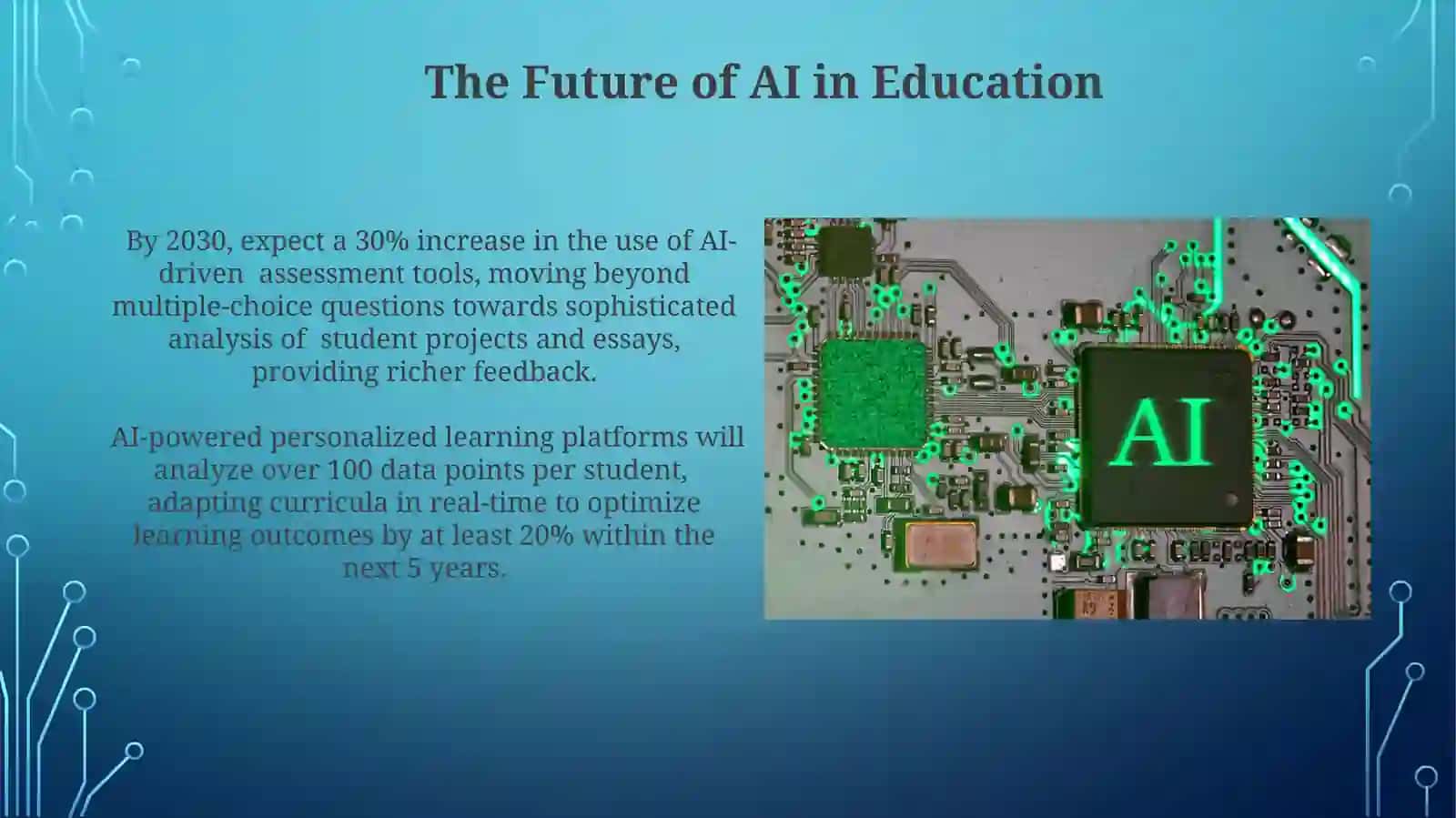 The Future of AI in Education

By 2030, expect a 30% increase in the use of AI-driven assessment tools, moving beyond multiple-choice questions towards sophisticated analysis of student projects and essays, providing richer feedback.

AI-powered personalized learning platforms will analyze over 100 data points per student, adapting curricula in real-time to optimize learning outcomes by at least 20% within the next 5 years.

AI